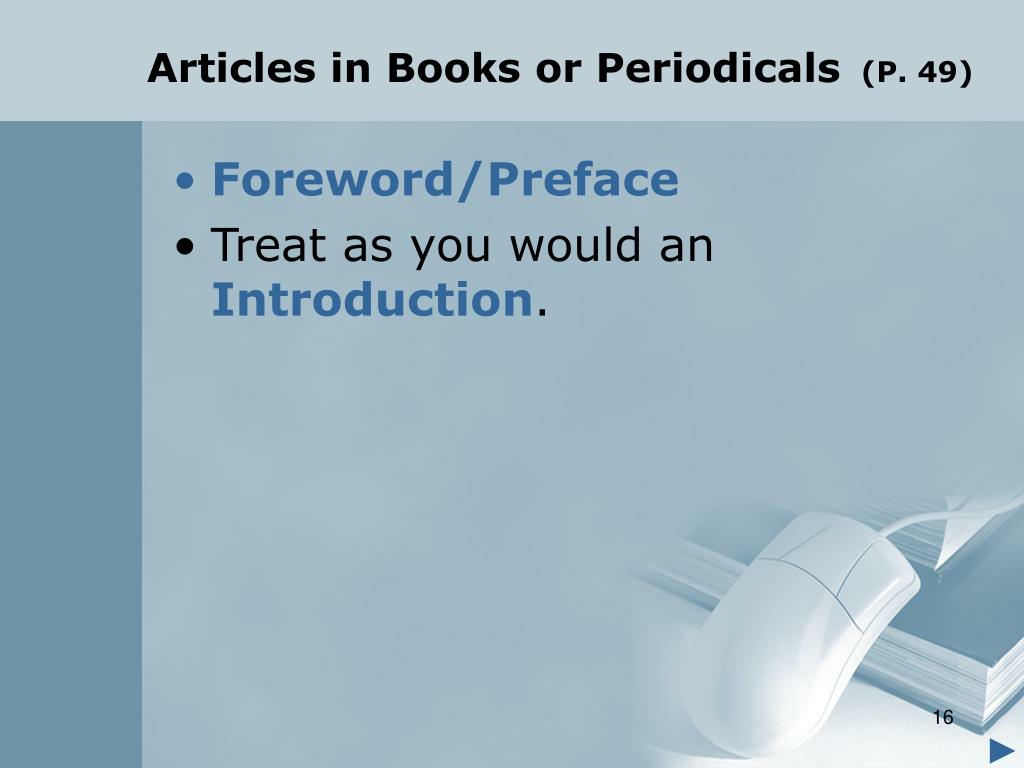 Articles in Books or Periodicals (P. 49)

• Foreword/Preface

• Treat as you would an Introduction.

16